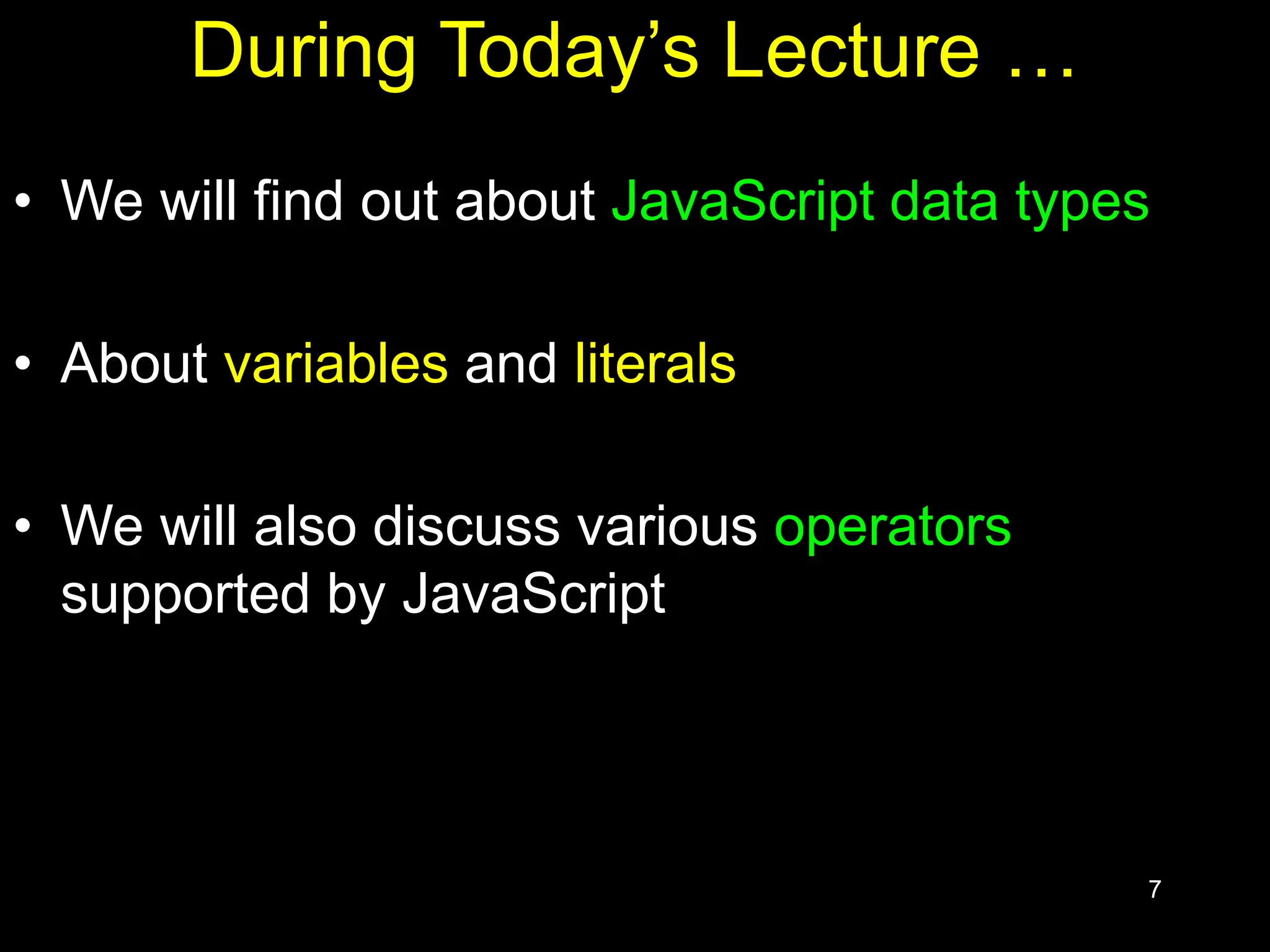 During Today’s Lecture …

• We will find out about JavaScript data types

• About variables and literals

• We will also discuss various operators supported by JavaScript

7